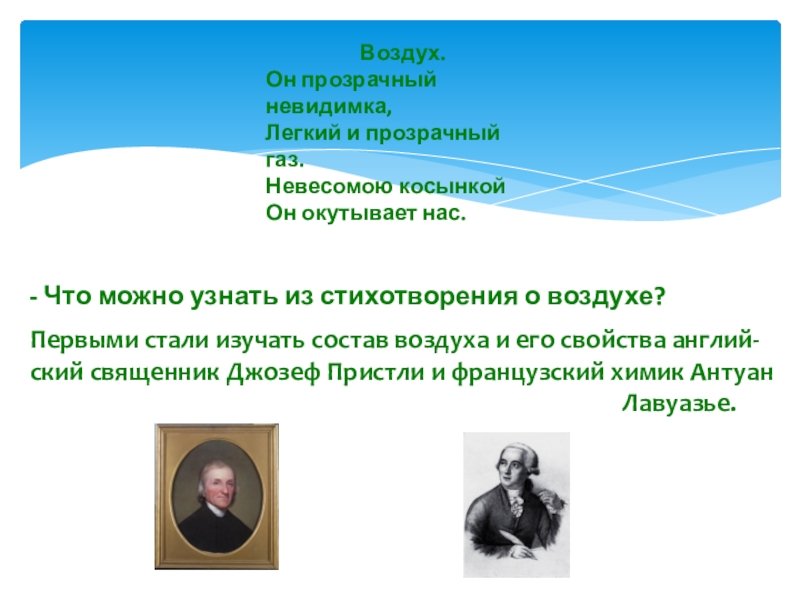 Воздух.
Он прозрачный невидимка,
Легкий и прозрачный газ.
Невесомою косынкой
Он окутывает нас.

- Что можно узнать из стихотворения о воздухе?

Первыми стали изучать состав воздуха и его свойства английский священник Джозеф Пристли и французский химик Антуан Лавуазье.